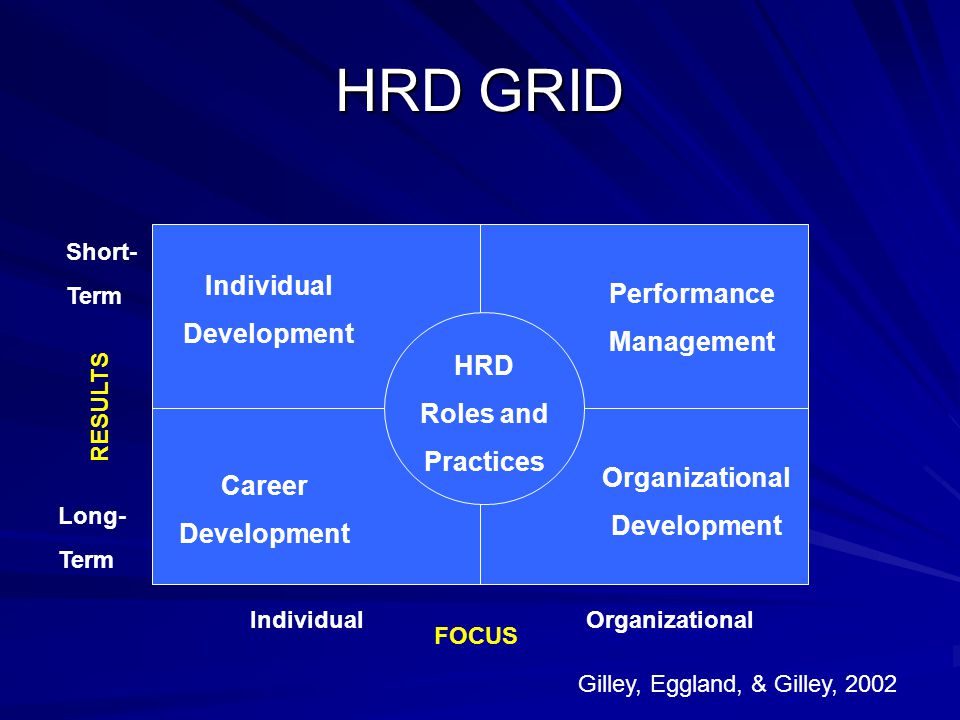 HRD GRID

Short-Term

RESULTS

Long-Term

Individual Development

Performance Management

HRD Roles and Practices

Career Development

Organizational Development

Individual

FOCUS

Organizational

Gilley, Eggland, & Gilley, 2002